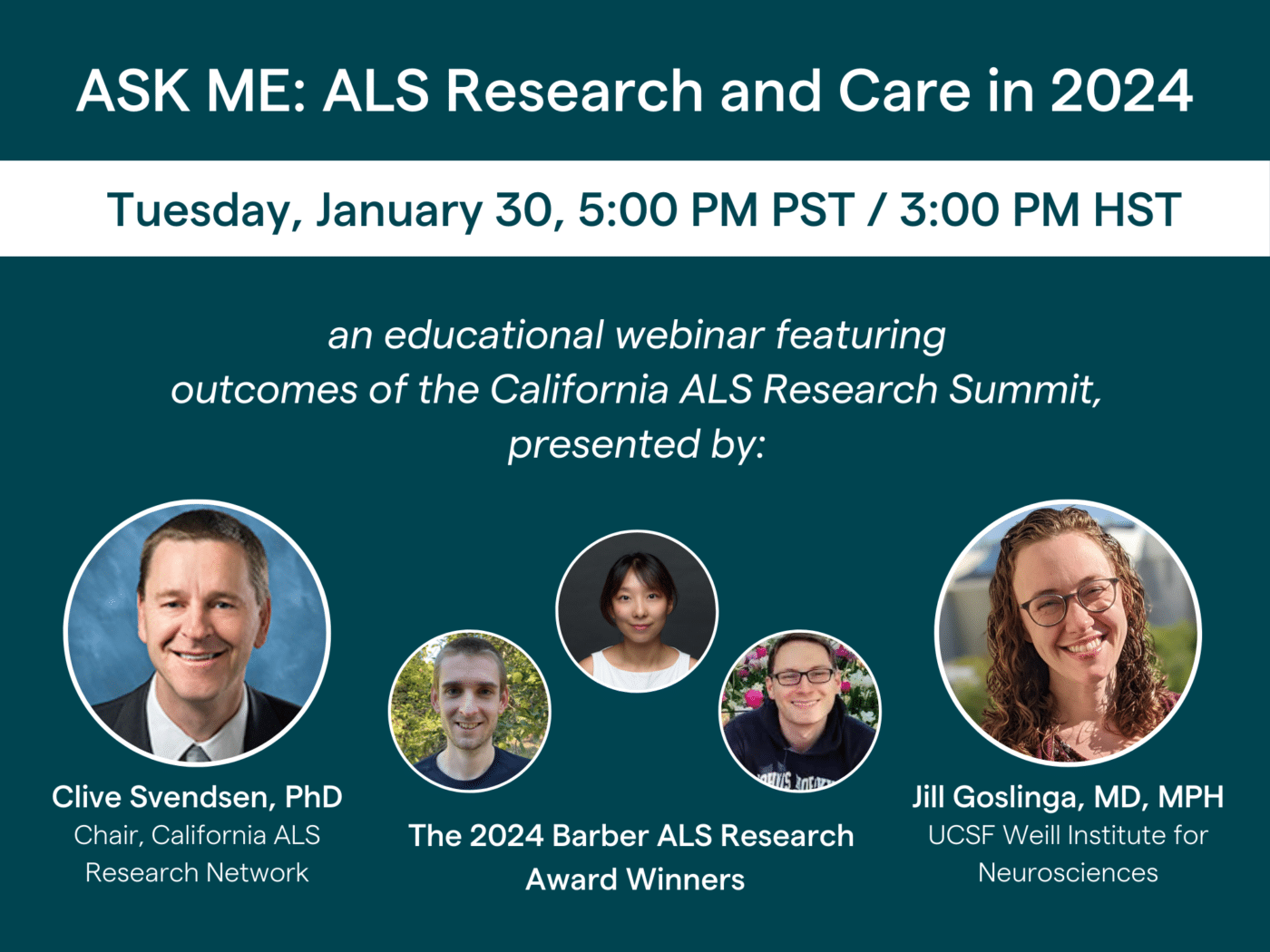 ASK ME: ALS Research and Care in 2024

Tuesday, January 30, 5:00 PM PST / 3:00 PM HST

an educational webinar featuring outcomes of the California ALS Research Summit, presented by:

Clive Svendsen, PhD
Chair, California ALS Research Network

The 2024 Barber ALS Research Award Winners

Jill Goslinga, MD, MPH
UCSF Weill Institute for Neurosciences